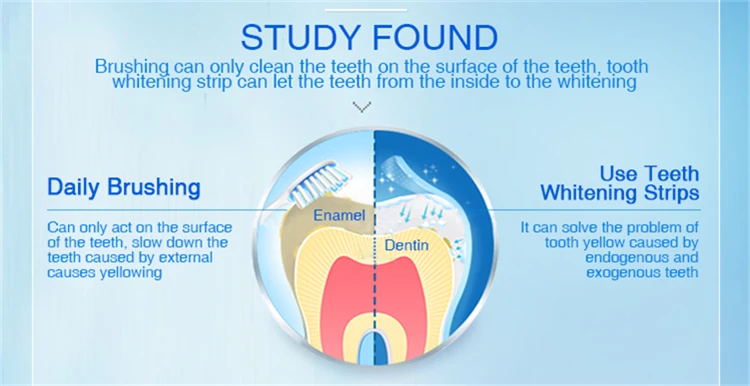 STUDY FOUND

Brushing can only clean the teeth on the surface of the teeth, tooth whitening strip can let the teeth from the inside to the whitening

Daily Brushing

Can only act on the surface of the teeth, slow down the teeth caused by external causes yellowing

Enamel

Dentin

Use Teeth Whitening Strips

It can solve the problem of tooth yellow caused by endogenous and exogenous teeth